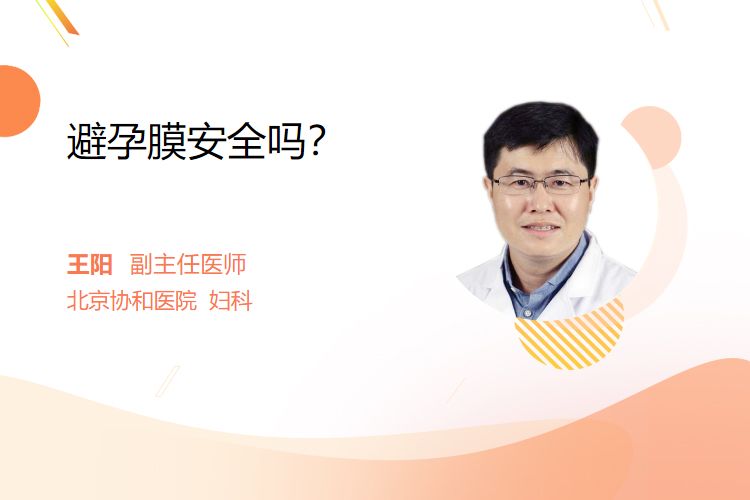 避孕膜安全吗？

王阳 副主任医师
北京协和医院 妇科